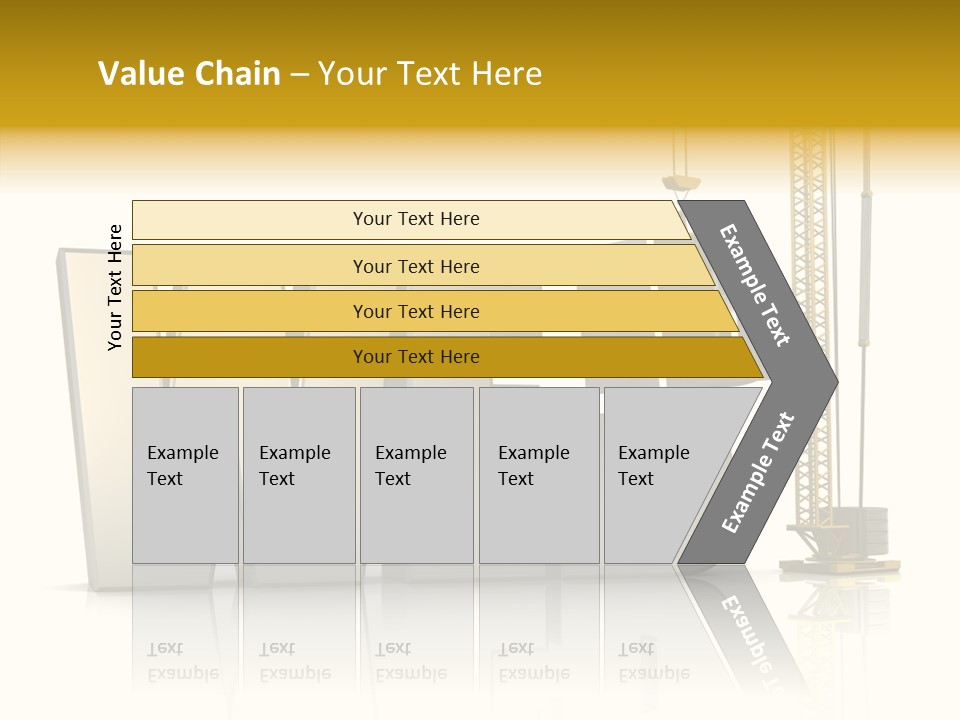 Value Chain – Your Text Here

Your Text Here

Your Text Here

Your Text Here

Your Text Here

Your Text Here

Example Text

Example Text

Example Text

Example Text

Example Text

Example Text

Example Text